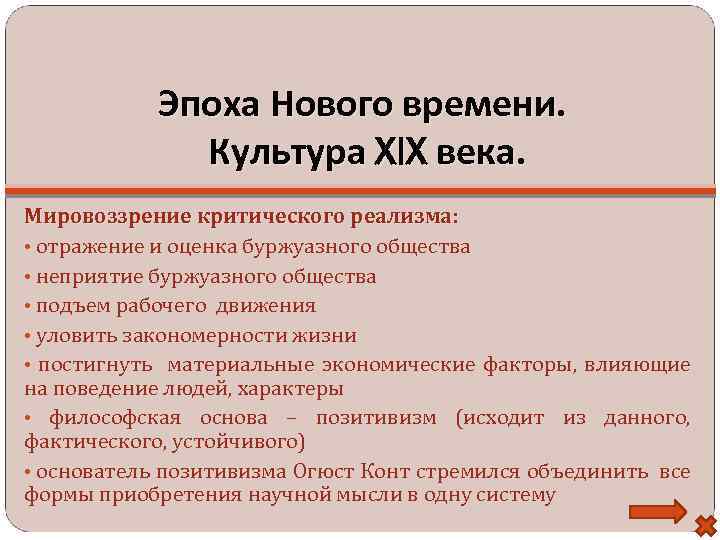 Эпоха Нового времени. Культура XIX века.

Мировоззрение критического реализма:

• отражение и оценка буржуазного общества

• неприятие буржуазного общества

• подъем рабочего движения

• уловить закономерности жизни

• постигнуть материальные экономические факторы, влияющие на поведение людей, характеры

• философская основа – позитивизм (исходит из данного, фактического, устойчивого)

• основатель позитивизма Огюст Конт стремился объединить все формы приобретения научной мысли в одну систему